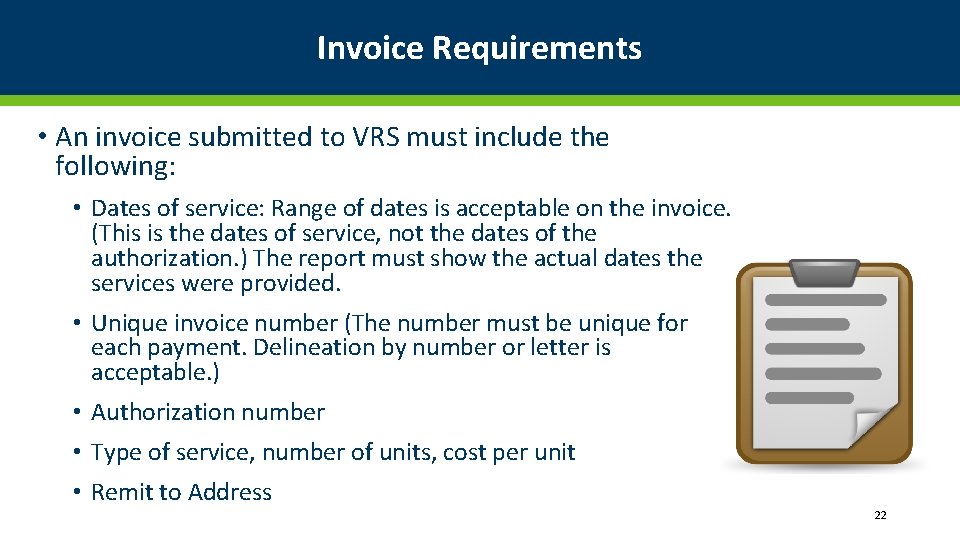 Invoice Requirements

• An invoice submitted to VRS must include the following:

• Dates of service: Range of dates is acceptable on the invoice. (This is the dates of service, not the dates of the authorization.) The report must show the actual dates the services were provided.

• Unique invoice number (The number must be unique for each payment. Delineation by number or letter is acceptable.)

• Authorization number

• Type of service, number of units, cost per unit

• Remit to Address

22